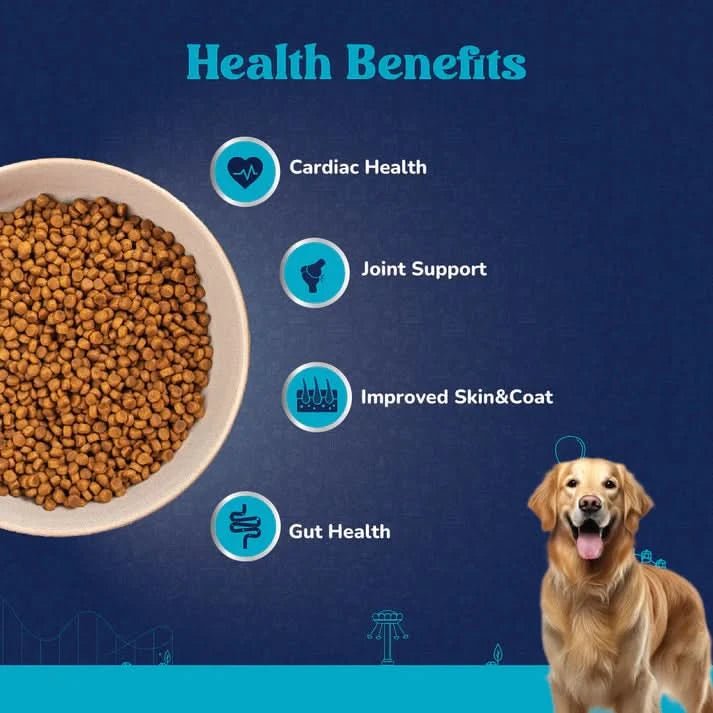 Health Benefits

Cardiac Health

Joint Support

Improved Skin&Coat

Gut Health